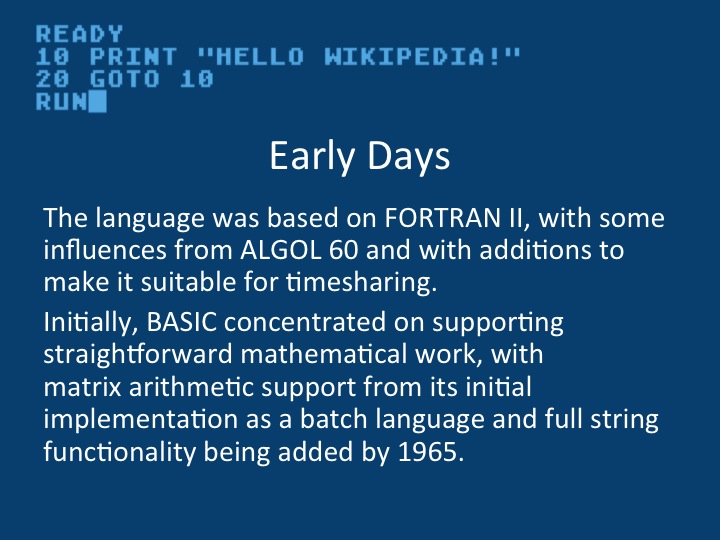 READY
10 PRINT "HELLO WIKIPEDIA!"
20 GOTO 10
RUN

Early Days

The language was based on FORTRAN II, with some influences from ALGOL 60 and with additions to make it suitable for timesharing.

Initially, BASIC concentrated on supporting straightforward mathematical work, with matrix arithmetic support from its initial implementation as a batch language and full string functionality being added by 1965.